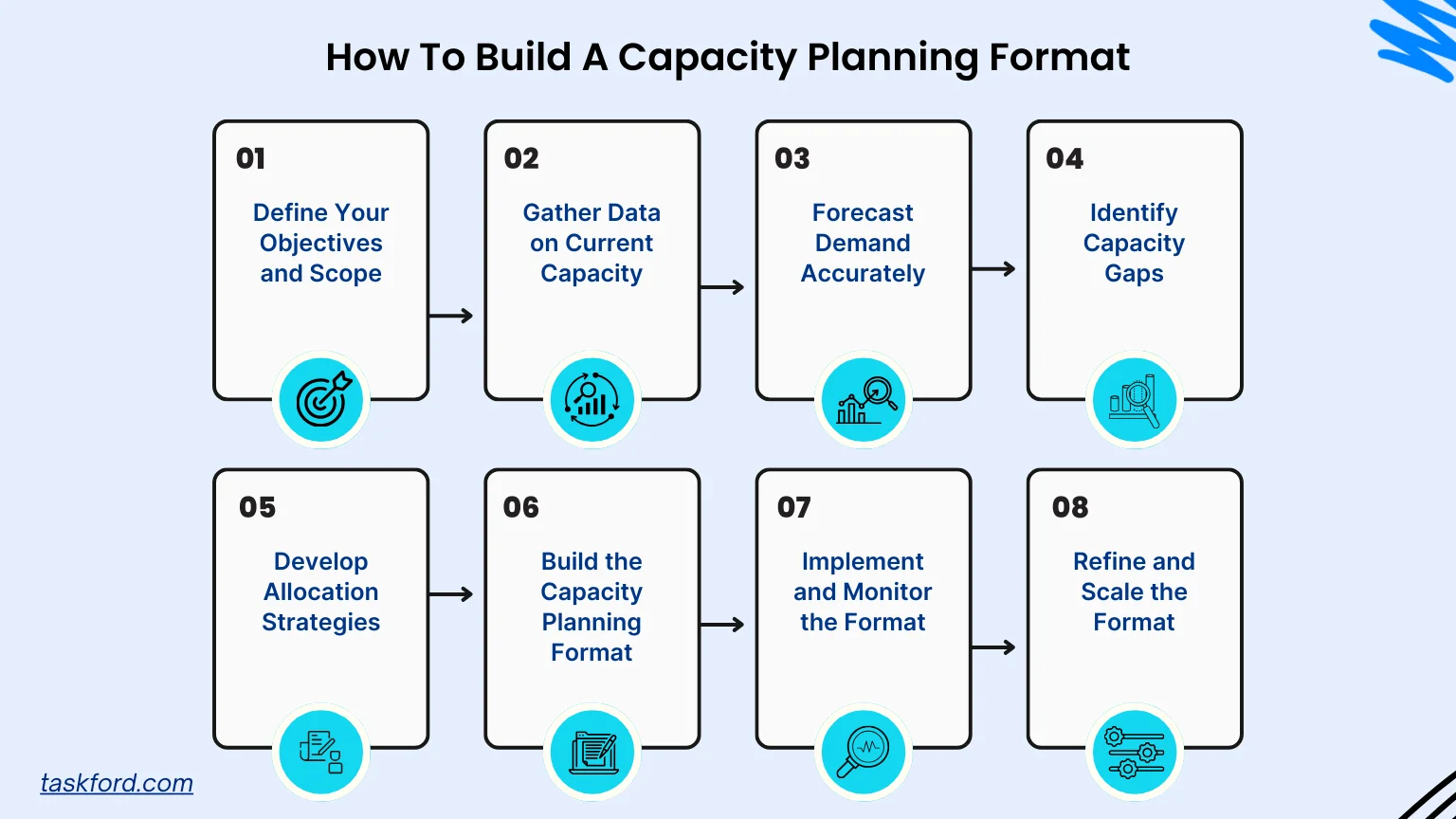 How To Build A Capacity Planning Format

01
Define Your Objectives and Scope

02
Gather Data on Current Capacity

03
Forecast Demand Accurately

04
Identify Capacity Gaps

05
Develop Allocation Strategies

06
Build the Capacity Planning Format

07
Implement and Monitor the Format

08
Refine and Scale the Format

taskford.com